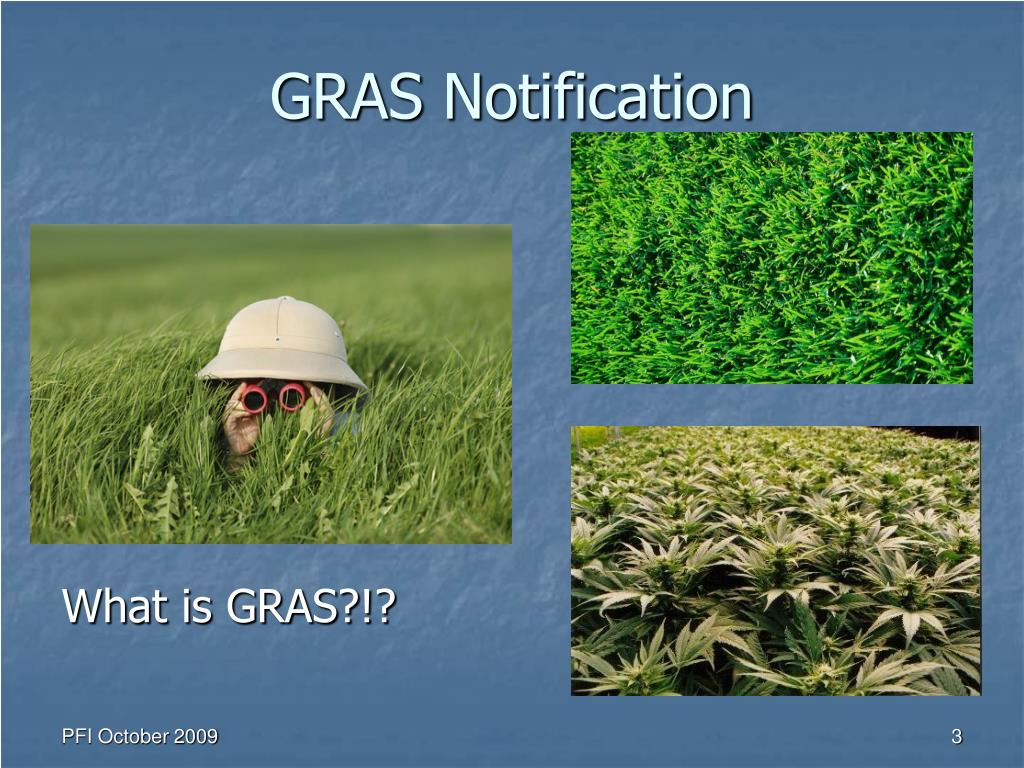 GRAS Notification

What is GRAS?!?

PFI October 2009

3